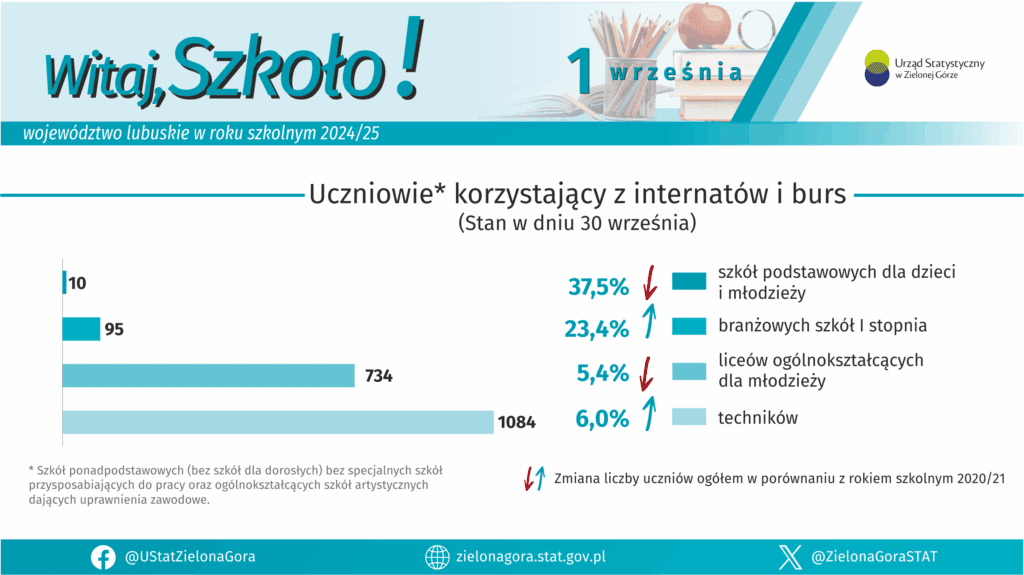 Witaj, Szkoło!

1 września

Urząd Statystyczny w Zielonej Górze

województwo lubuskie w roku szkolnym 2024/25

Uczniowie* korzystający z internatów i burs
(Stan w dniu 30 września)

10
95
734
1084

37,5% szkół podstawowych dla dzieci i młodzieży
23,4% branżowych szkół I stopnia
5,4% liceów ogólnokształcących dla młodzieży
6,0% techników

* Szkół ponadpodstawowych (bez szkół dla dorosłych) bez specjalnych szkół przysposabiających do pracy oraz ogólnokształcących szkół artystycznych dających uprawnienia zawodowe.

Zmiana liczby uczniów ogółem w porównaniu z rokiem szkolnym 2020/21

@UStatZielonaGora
zielonagora.stat.gov.pl
@ZielonaGoraSTAT